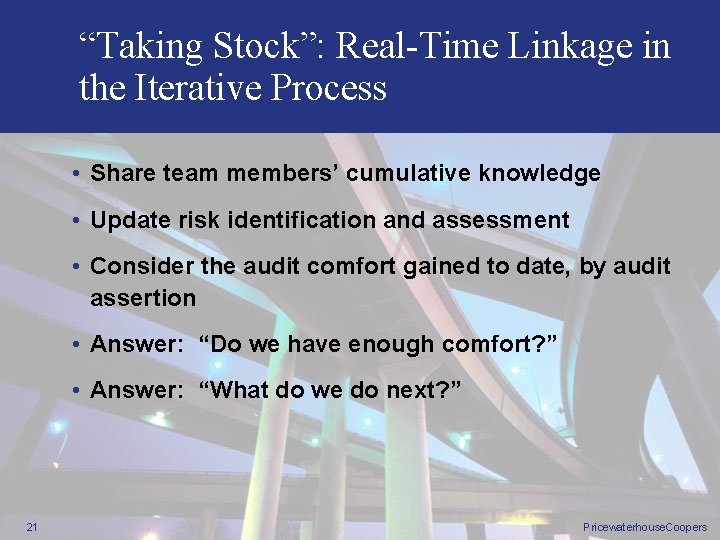 “Taking Stock”: Real-Time Linkage in the Iterative Process

• Share team members’ cumulative knowledge
• Update risk identification and assessment
• Consider the audit comfort gained to date, by audit assertion
• Answer: “Do we have enough comfort?”
• Answer: “What do we do next?”

21

PricewaterhouseCoopers